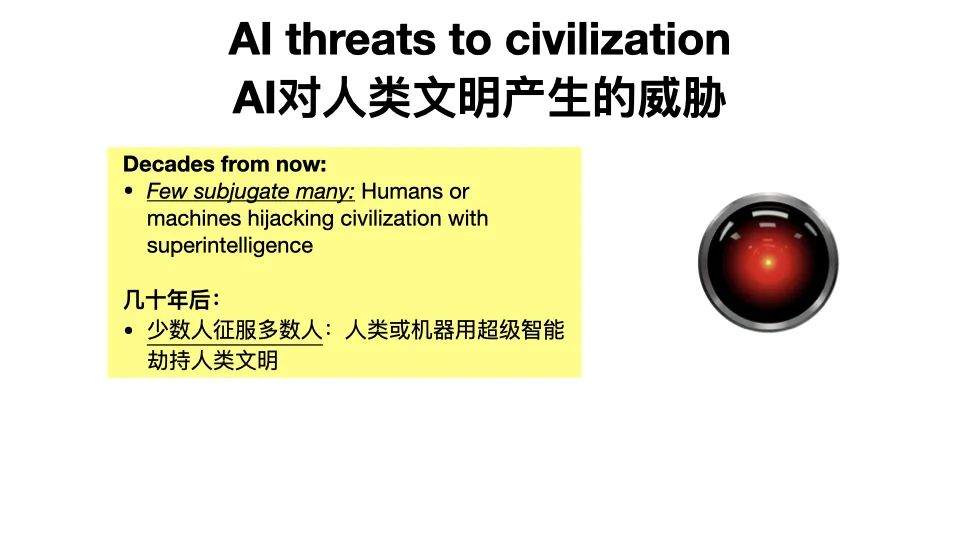 AI threats to civilization
AI对人类文明产生的威胁

Decades from now:
• Few subjugate many: Humans or machines hijacking civilization with superintelligence

几十年后:
• 少数人征服多数人：人类或机器用超级智能劫持人类文明